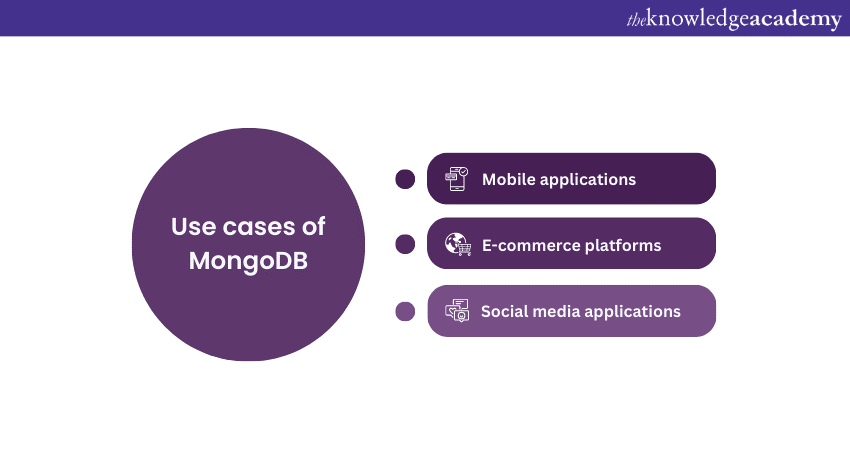 theknowledgeacademy

Use cases of MongoDB

Mobile applications

E-commerce platforms

Social media applications